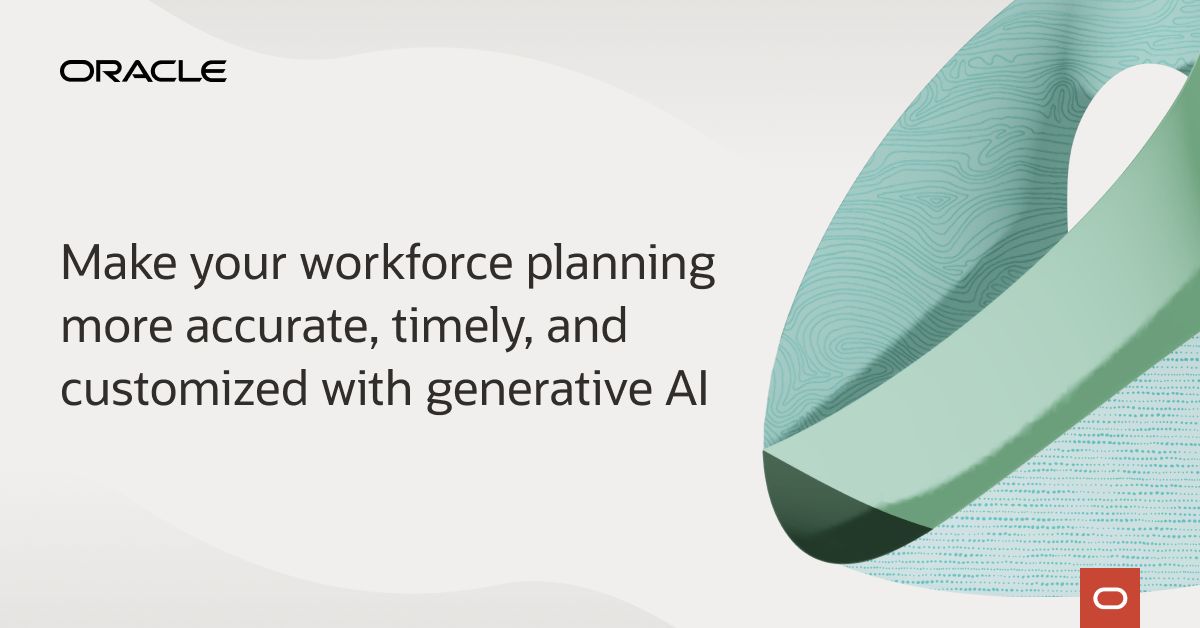 ORACLE

Make your workforce planning more accurate, timely, and customized with generative AI